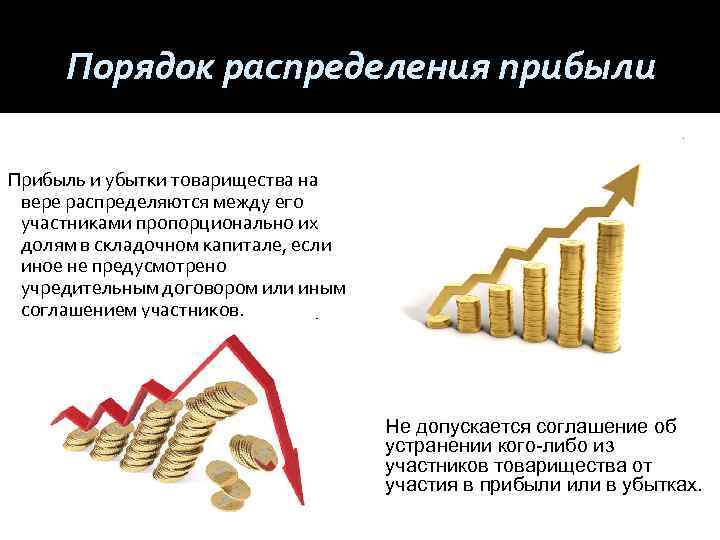 Порядок распределения прибыли

Прибыль и убытки товарищества на вере распределяются между его участниками пропорционально их долям в складочном капитале, если иное не предусмотрено учредительным договором или иным соглашением участников.

Не допускается соглашение об устранении кого-либо из участников товарищества от участия в прибыли или в убытках.